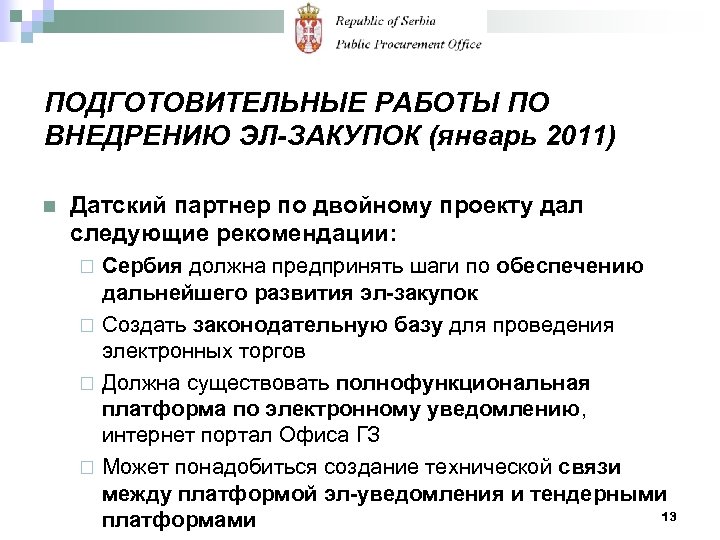 Republic of Serbia
Public Procurement Office

ПОДГОТОВИТЕЛЬНЫЕ РАБОТЫ ПО ВНЕДРЕНИЮ ЭЛ-ЗАКУПОК (январь 2011)

Датский партнер по двойному проекту дал следующие рекомендации:

Сербия должна предпринять шаги по обеспечению дальнейшего развития эл-закупок

Создать законодательную базу для проведения электронных торгов

Должна существовать полнофункциональная платформа по электронному уведомлению, интернет портал Офиса ГЗ

Может понадобиться создание технической связи между платформой эл-уведомления и тендерными платформами

13